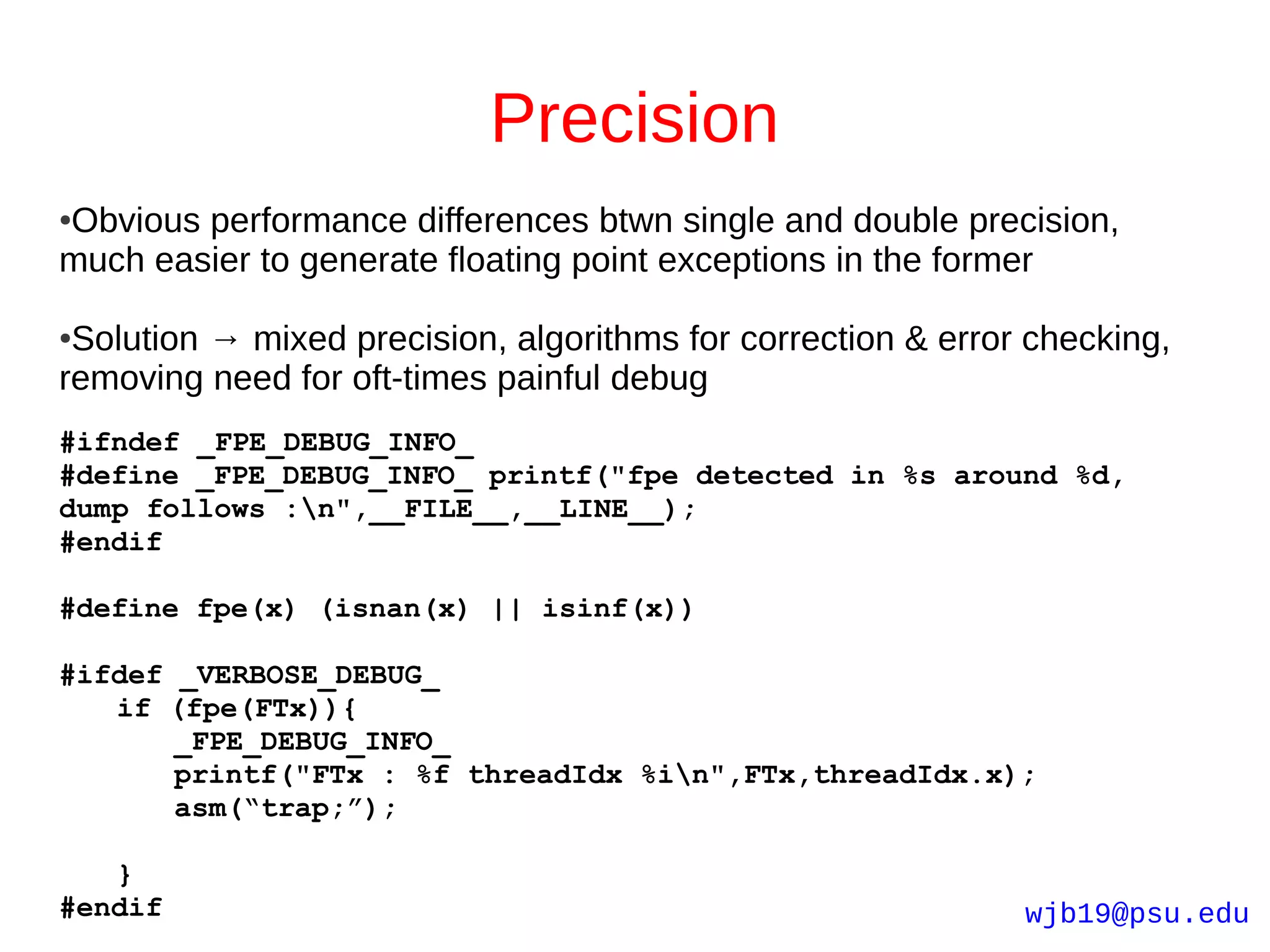 Precision

•Obvious performance differences btwn single and double precision, much easier to generate floating point exceptions in the former

•Solution → mixed precision, algorithms for correction & error checking, removing need for oft-times painful debug

#ifndef _FPE_DEBUG_INFO_
#define _FPE_DEBUG_INFO_ printf("fpe detected in %s around %d, dump follows :\n",__FILE__,__LINE__);
#endif

#define fpe(x) (isnan(x) || isinf(x))

#ifdef _VERBOSE_DEBUG_
    if (fpe(FTx)){
        _FPE_DEBUG_INFO_
        printf("FTx : %f threadIdx %i\n",FTx,threadIdx.x);
        asm(“trap;”);

    }
#endif

wjb19@psu.edu